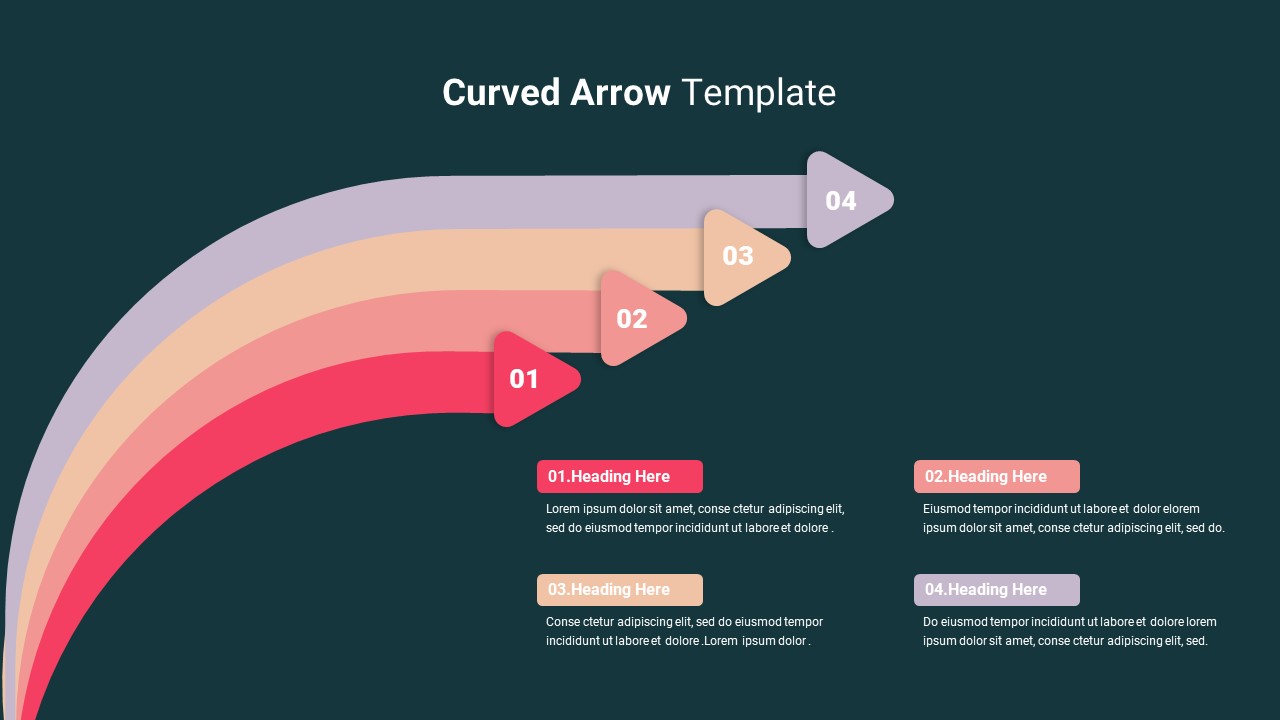 Curved Arrow Template

04

03

02

01

01.Heading Here

Lorem ipsum dolor sit amet, conse ctetur adipiscing elit, sed do eiusmod tempor incididunt ut labore et dolore .

02.Heading Here

Eiusmod tempor incididunt ut labore et dolor elorem ipsum dolor sit amet, conse ctetur adipiscing elit, sed do.

03.Heading Here

Conse ctetur adipiscing elit, sed do eiusmod tempor incididunt ut labore et dolore .Lorem ipsum dolor .

04.Heading Here

Do eiusmod tempor incididunt ut labore et dolore lorem ipsum dolor sit amet, conse ctetur adipiscing elit, sed.